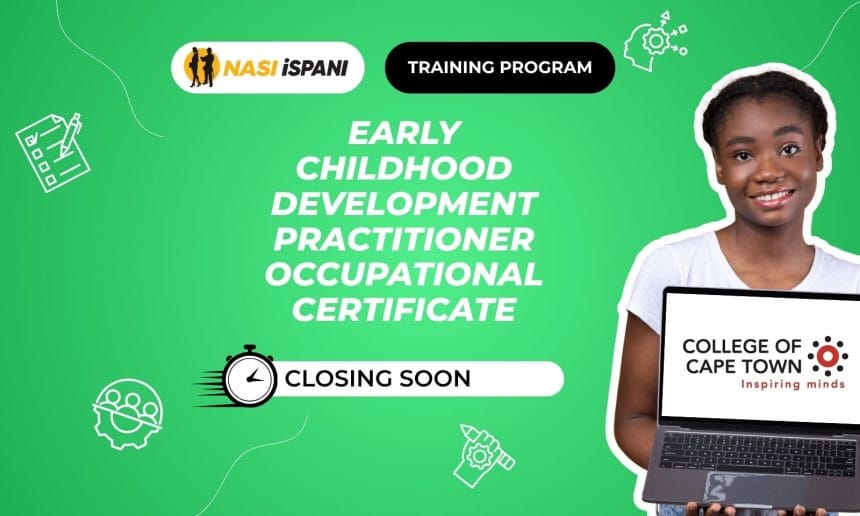 NASI iSPANI

TRAINING PROGRAM

EARLY CHILDHOOD DEVELOPMENT PRACTITIONER OCCUPATIONAL CERTIFICATE

CLOSING SOON

COLLEGE OF CAPE TOWN
Inspiring minds